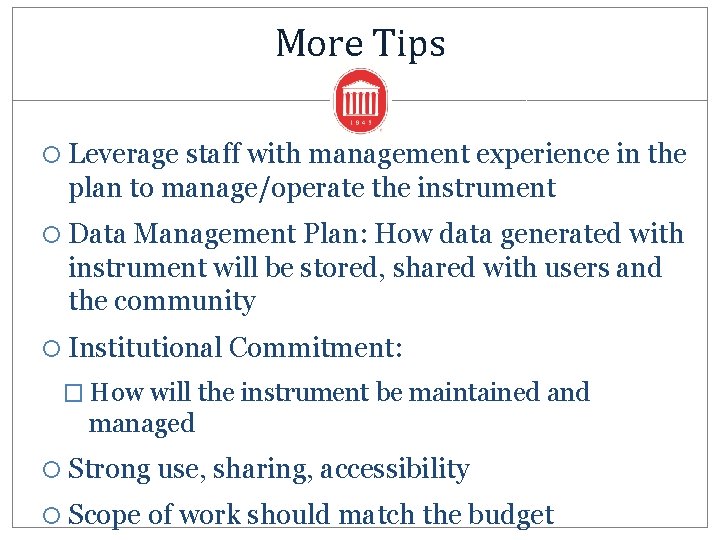 More Tips

1848

○ Leverage staff with management experience in the plan to manage/operate the instrument

○ Data Management Plan: How data generated with instrument will be stored, shared with users and the community

○ Institutional Commitment:

□ How will the instrument be maintained and managed

○ Strong use, sharing, accessibility

○ Scope of work should match the budget